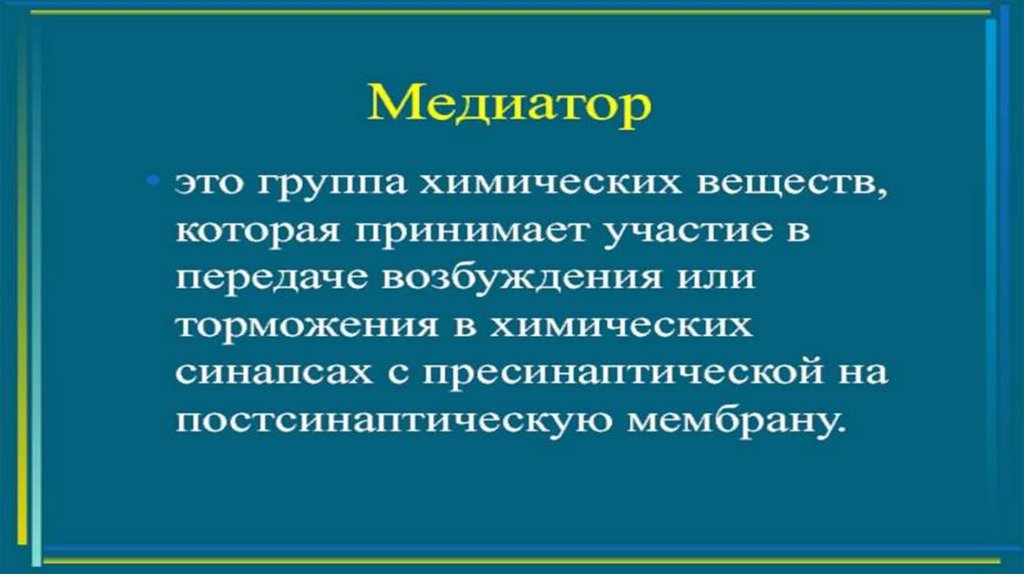 Медиатор

• это группа химических веществ, которая принимает участие в передаче возбуждения или торможения в химических синапсах с пресинаптической на постсинаптическую мембрану.